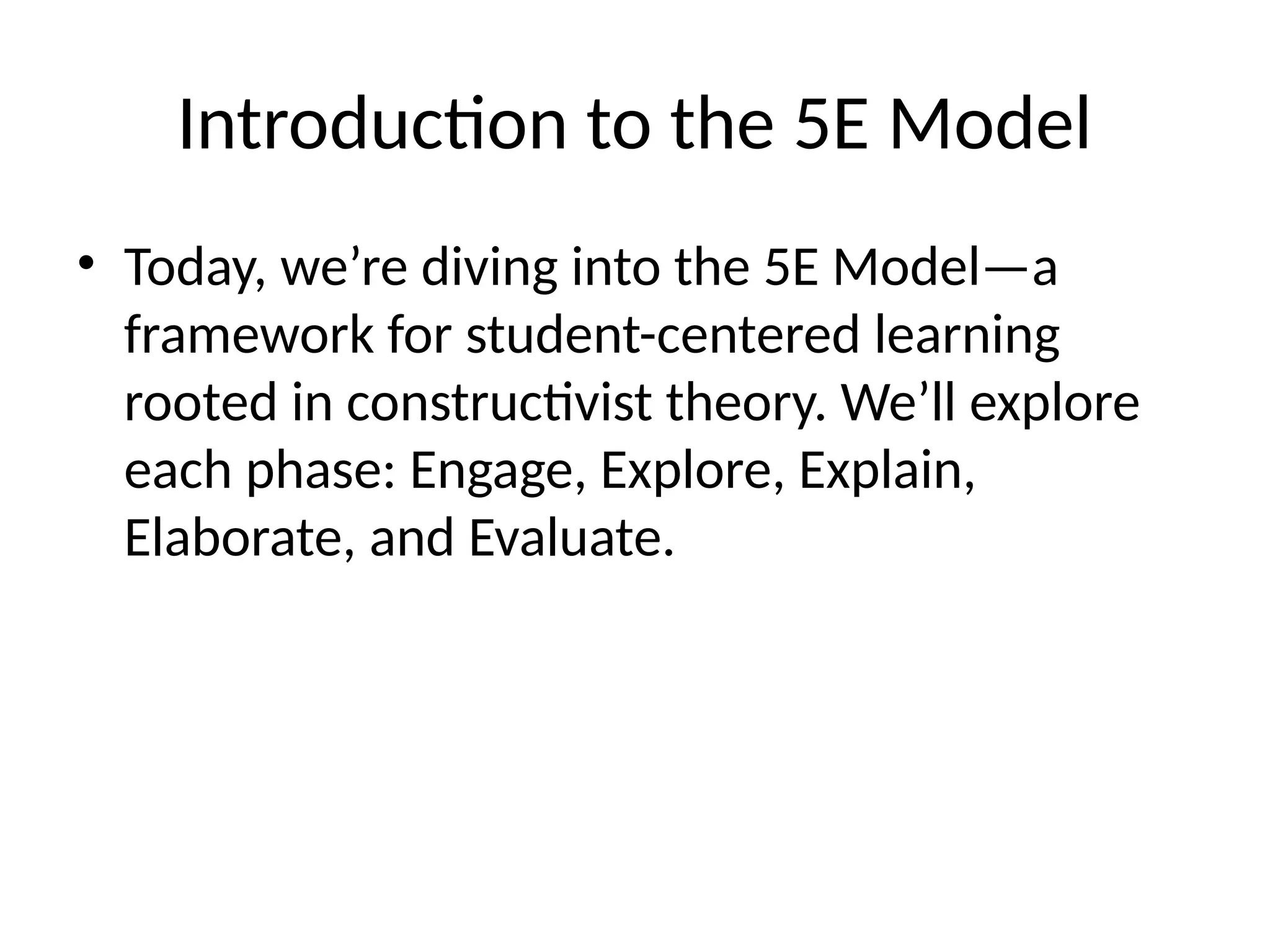 Introduction to the 5E Model

• Today, we’re diving into the 5E Model—a framework for student-centered learning rooted in constructivist theory. We’ll explore each phase: Engage, Explore, Explain, Elaborate, and Evaluate.